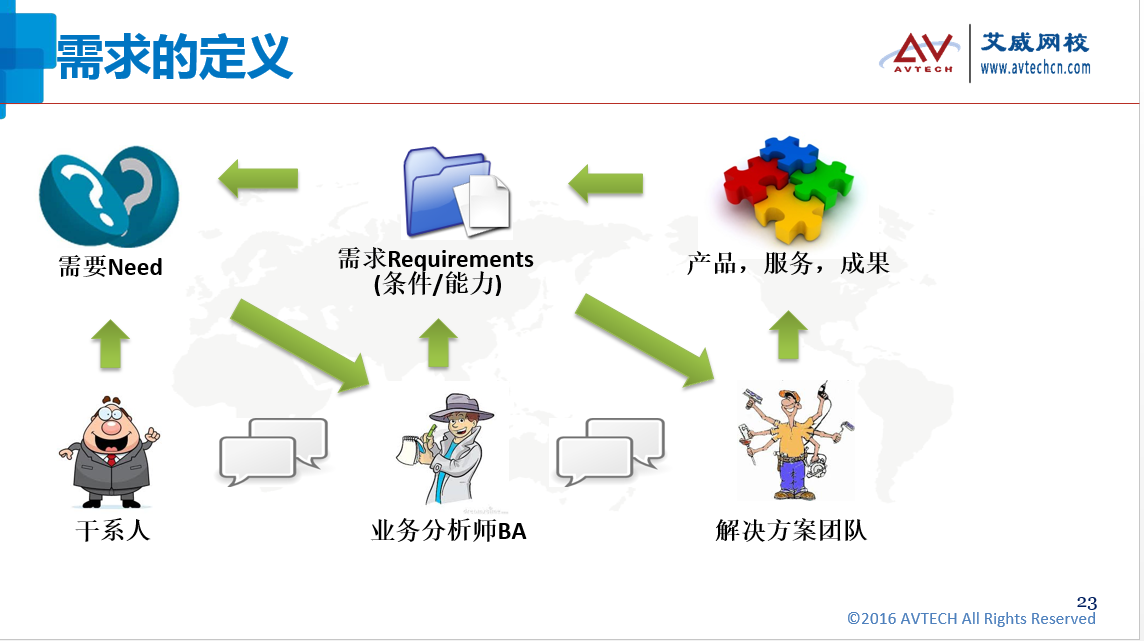 需求的定义

AV
AVTECH
艾威网校
www.avtechcn.com

需要Need

需求Requirements
(条件/能力)

产品，服务，成果

干系人

业务分析师BA

解决方案团队

23
©2016 AVTECH All Rights Reserved